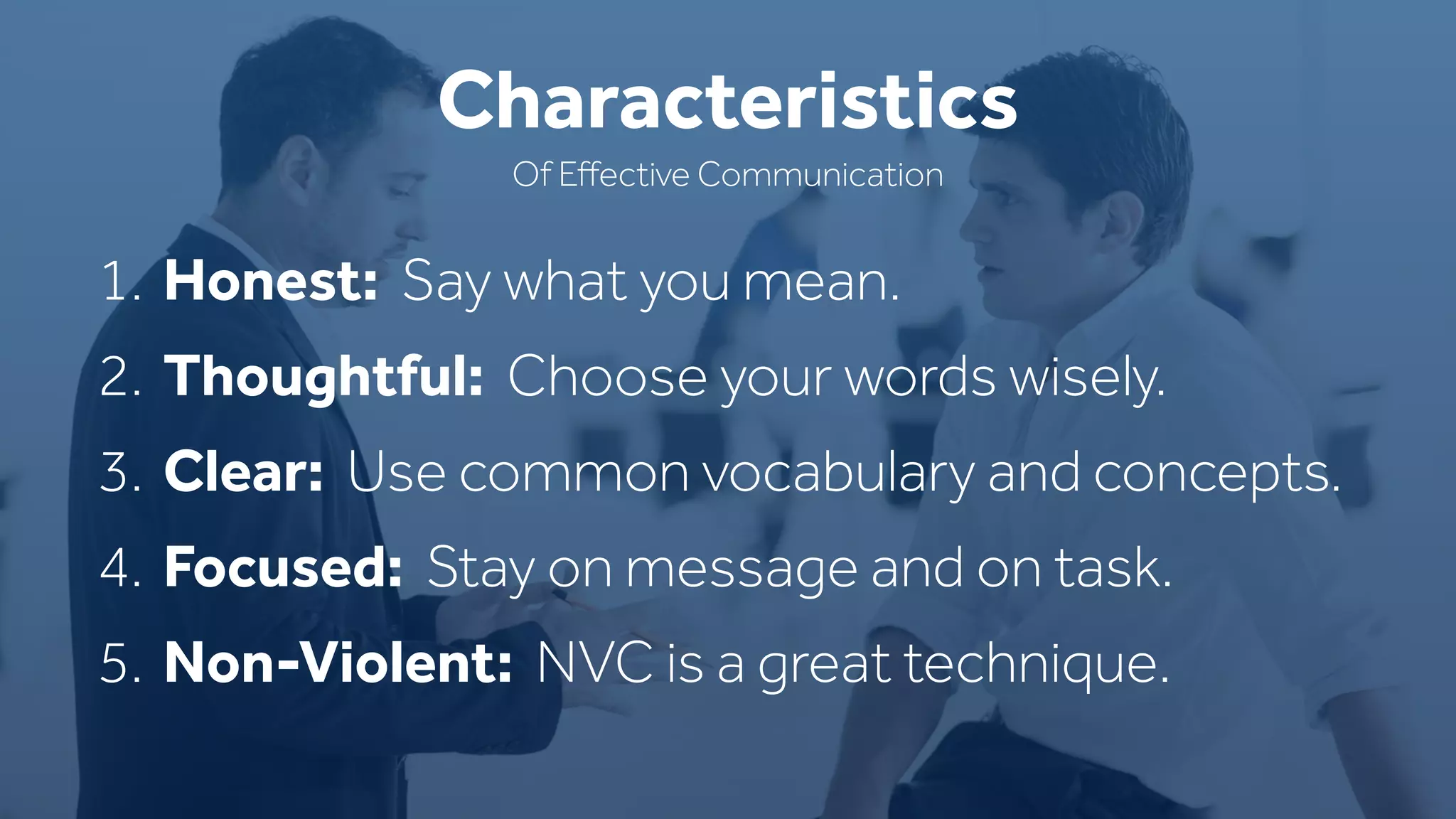 Characteristics

Of Effective Communication

1. Honest: Say what you mean.
2. Thoughtful: Choose your words wisely.
3. Clear: Use common vocabulary and concepts.
4. Focused: Stay on message and on task.
5. Non-Violent: NVC is a great technique.